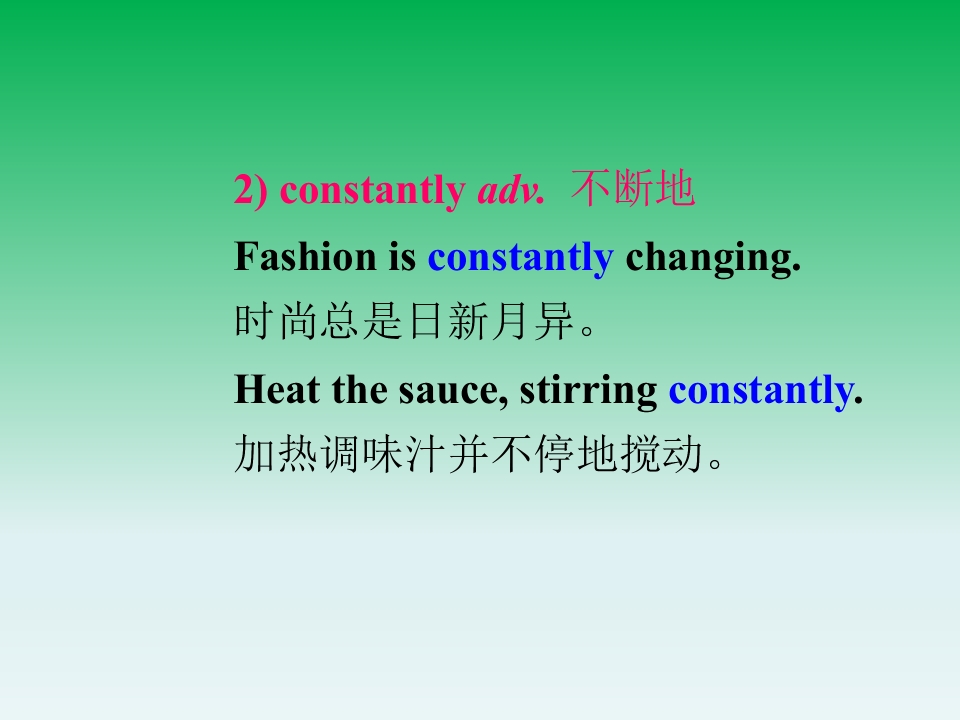 2) constantly adv. 不断地

Fashion is constantly changing.

时尚总是日新月异。

Heat the sauce, stirring constantly.

加热调味汁并不停地搅动。